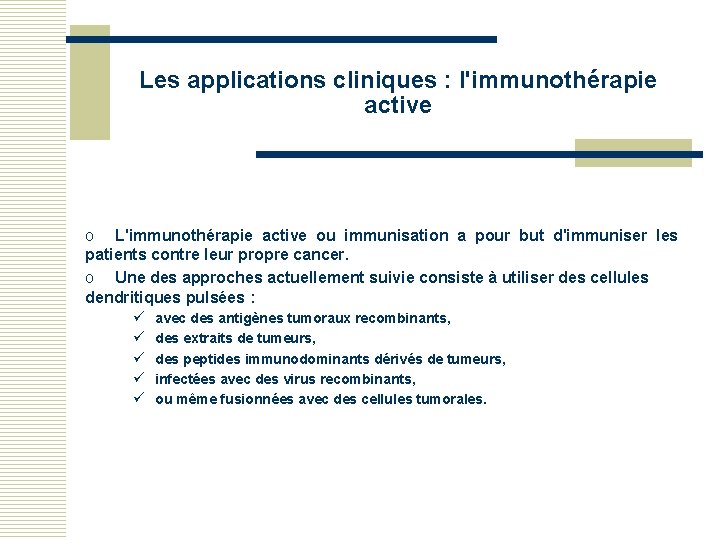 Les applications cliniques : l'immunothérapie active

o L'immunothérapie active ou immunisation a pour but d'immuniser les patients contre leur propre cancer.

o Une des approches actuellement suivie consiste à utiliser des cellules dendritiques pulsées :

✓ avec des antigènes tumoraux recombinants,
✓ des extraits de tumeurs,
✓ des peptides immunodominants dérivés de tumeurs,
✓ infectées avec des virus recombinants,
✓ ou même fusionnées avec des cellules tumorales.